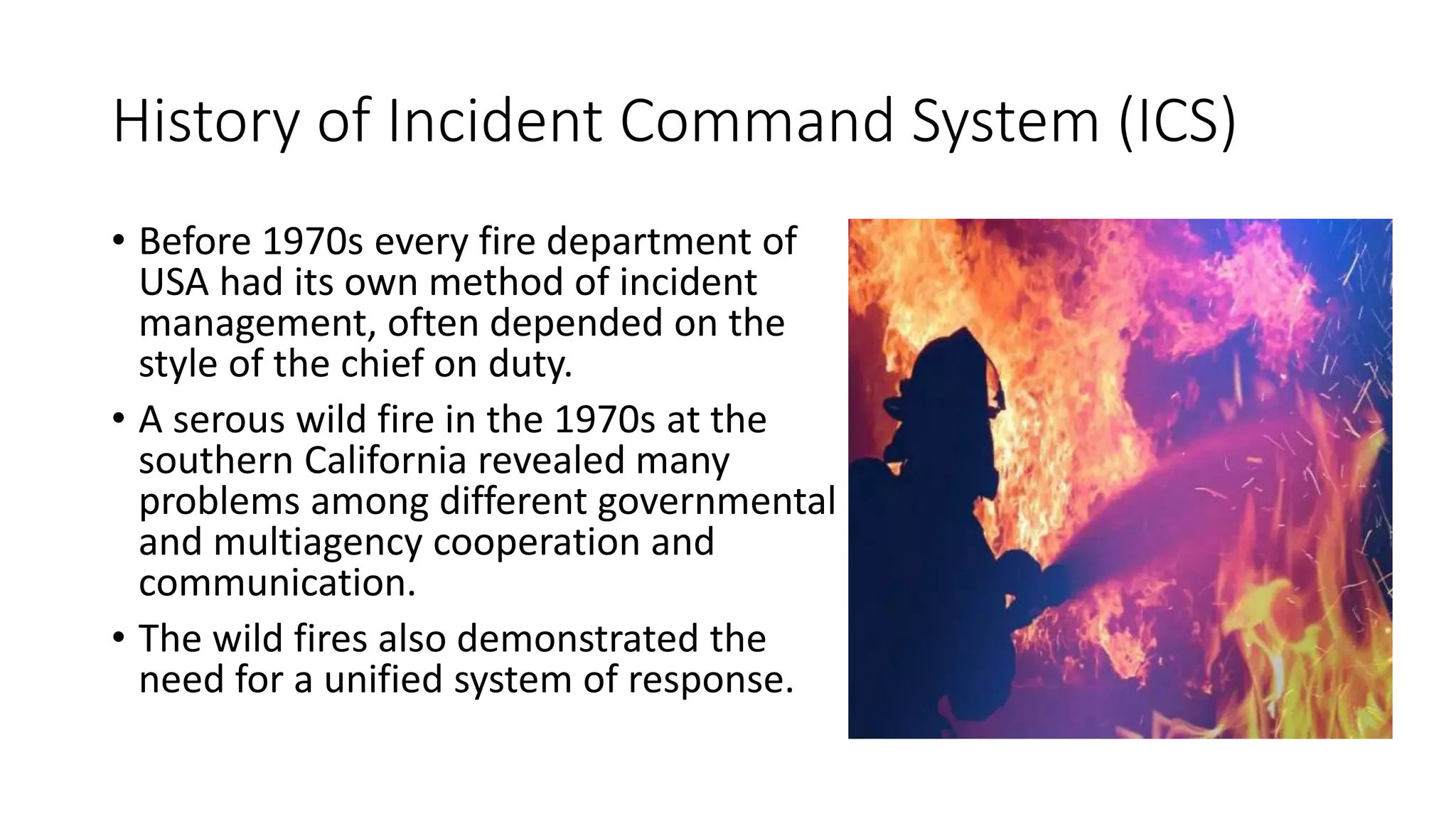 History of Incident Command System (ICS)

• Before 1970s every fire department of USA had its own method of incident management, often depended on the style of the chief on duty.

• A serous wild fire in the 1970s at the southern California revealed many problems among different governmental and multiagency cooperation and communication.

• The wild fires also demonstrated the need for a unified system of response.